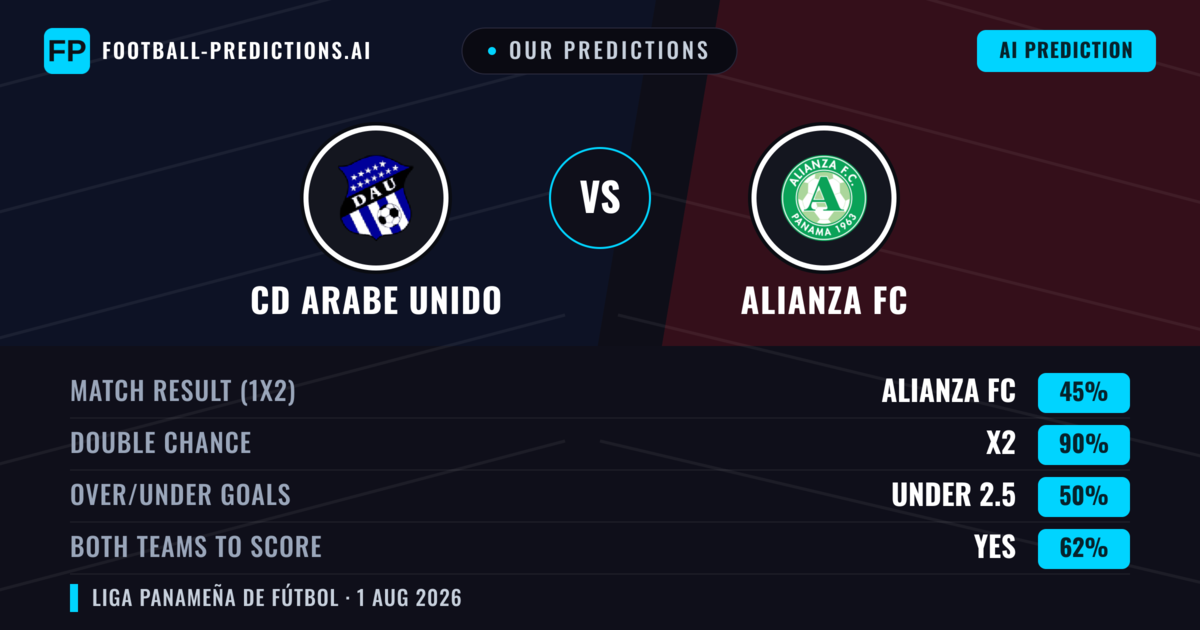 FP FOOTBALL-PREDICTIONS.AI

OUR PREDICTIONS

AI PREDICTION

DAU

VS

ALIANZA F.C. A PANAMA 1963

CD ARABE UNIDO

ALIANZA FC

| MATCH RESULT (1X2) | ALIANZA FC | 45% |
|---|---|---|
| DOUBLE CHANCE | X2 | 90% |
| OVER/UNDER GOALS | UNDER 2.5 | 50% |
| BOTH TEAMS TO SCORE | YES | 62% |

LIGA PANAMEÑA DE FÚTBOL · 1 AUG 2026